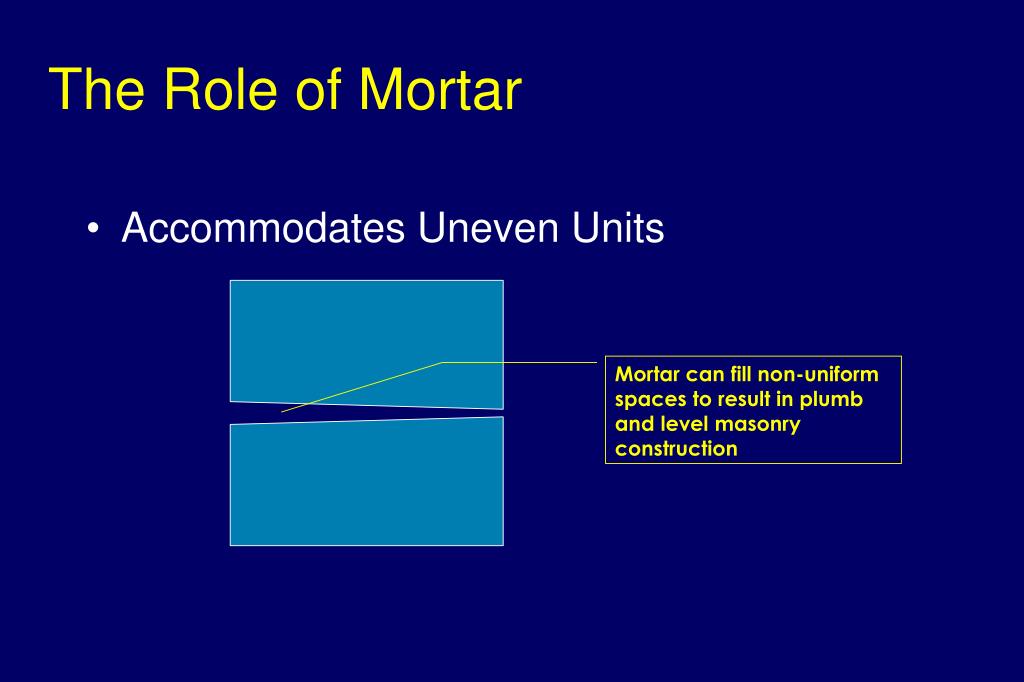 The Role of Mortar

• Accommodates Uneven Units

Mortar can fill non-uniform spaces to result in plumb and level masonry construction